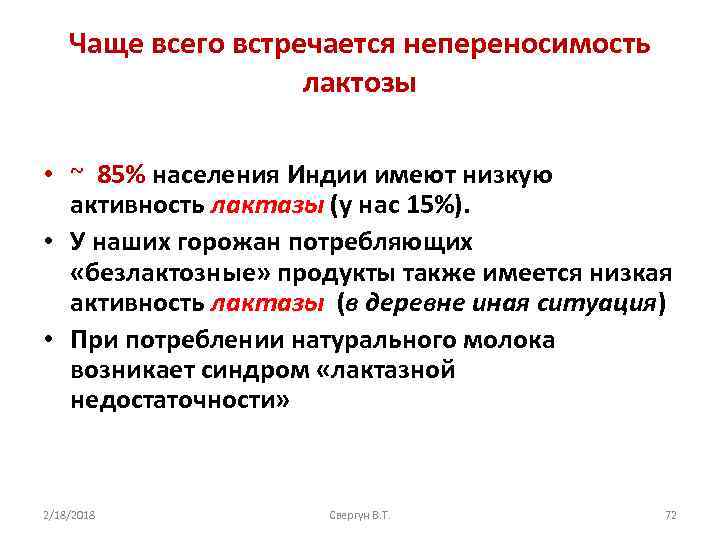 Чаще всего встречается непереносимость лактозы

• ~ 85% населения Индии имеют низкую активность лактазы (у нас 15%).
• У наших горожан потребляющих «безлактозные» продукты также имеется низкая активность лактазы (в деревне иная ситуация)
• При потреблении натурального молока возникает синдром «лактазной недостаточности»

2/18/2018 Свергун В.Т. 72